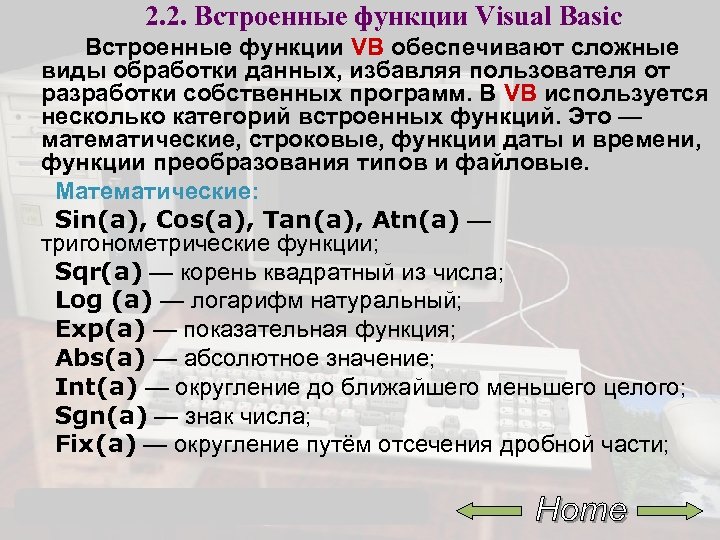 2.2. Встроенные функции Visual Basic

Встроенные функции VB обеспечивают сложные виды обработки данных, избавляя пользователя от разработки собственных программ. В VB используется несколько категорий встроенных функций. Это — математические, строковые, функции даты и времени, функции преобразования типов и файловые.

Математические:

Sin(a), Cos(a), Tan(a), Atn(a) — тригонометрические функции;

Sqr(a) — корень квадратный из числа;

Log (a) — логарифм натуральный;

Exp(a) — показательная функция;

Abs(a) — абсолютное значение;

Int(a) — округление до ближайшего меньшего целого;

Sgn(a) — знак числа;

Fix(a) — округление путём отсечения дробной части;

Home